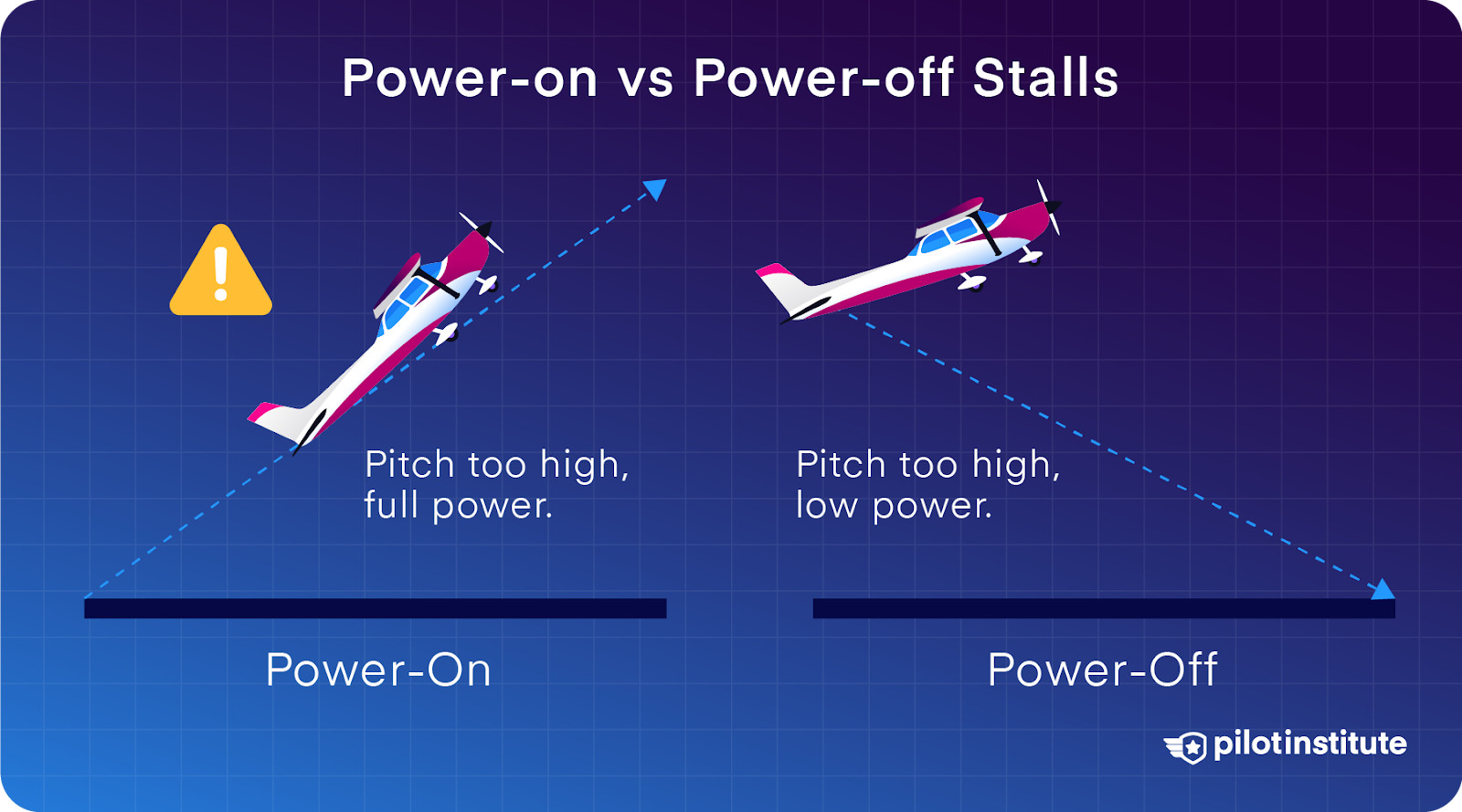 Power-on vs Power-off Stalls

Pitch too high, full power.

Pitch too high, low power.

Power-On

Power-Off

pilotinstitute